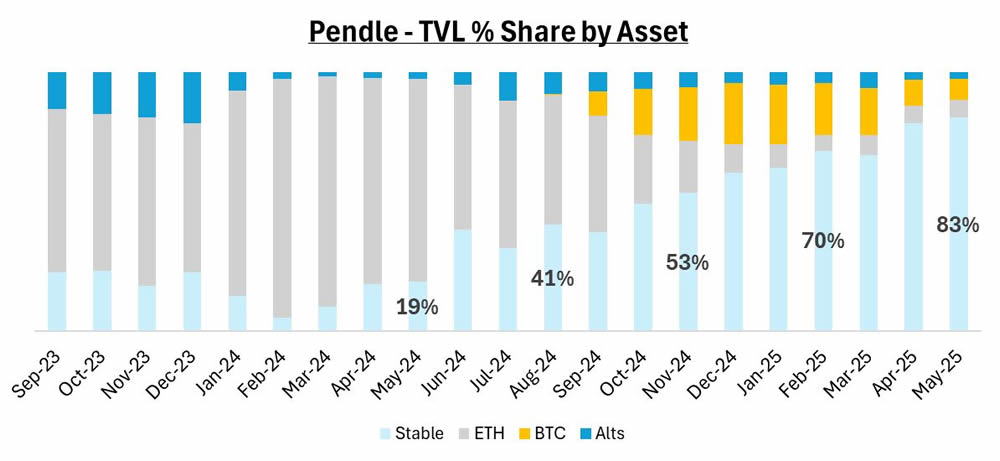 Pendle - TVL % Share by Asset

19%
41%
53%
70%
83%

Sep-23 Oct-23 Nov-23 Dec-23 Jan-24 Feb-24 Mar-24 Apr-24 May-24 Jun-24 Jul-24 Aug-24 Sep-24 Oct-24 Nov-24 Dec-24 Jan-25 Feb-25 Mar-25 Apr-25 May-25

Stable ETH BTC Alts